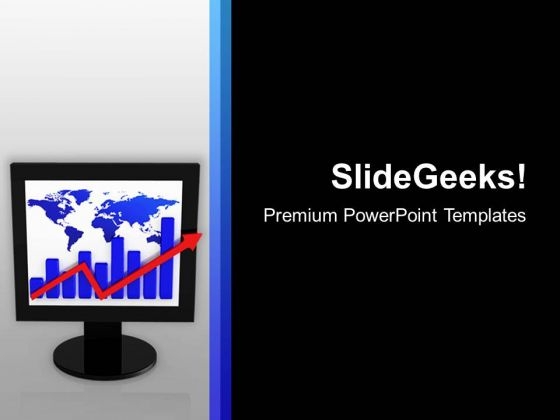 SlideGeeks!

Premium PowerPoint Templates